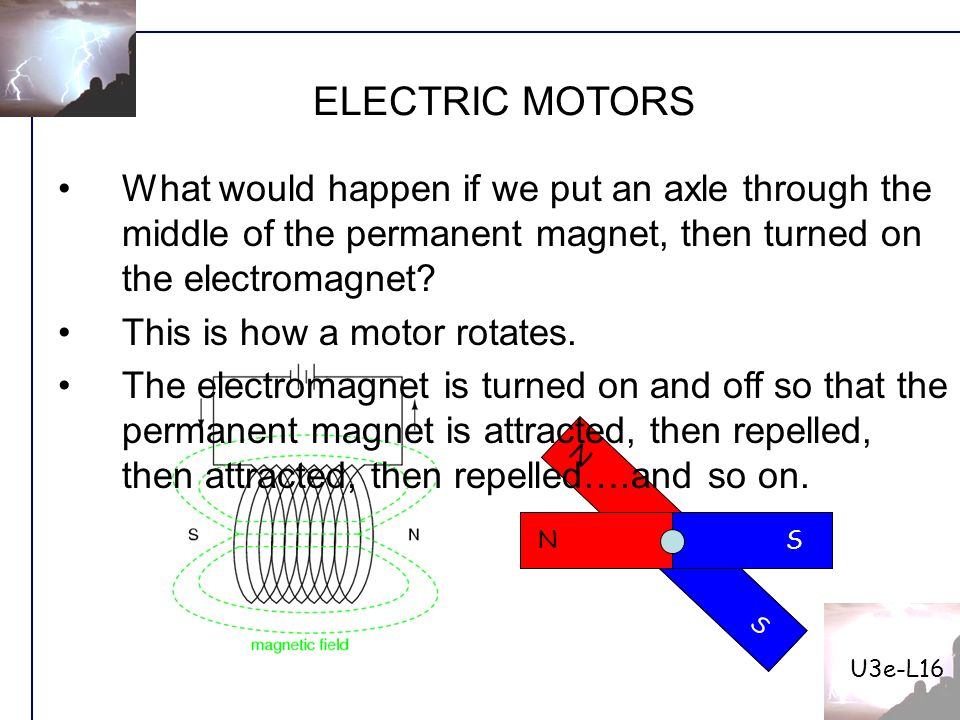 ELECTRIC MOTORS

• What would happen if we put an axle through the middle of the permanent magnet, then turned on the electromagnet?

• This is how a motor rotates.

• The electromagnet is turned on and off so that the permanent magnet is attracted, then repelled, then attracted, then repelled….and so on.

S

N

magnetic field

N

N

S

S

U3e-L16